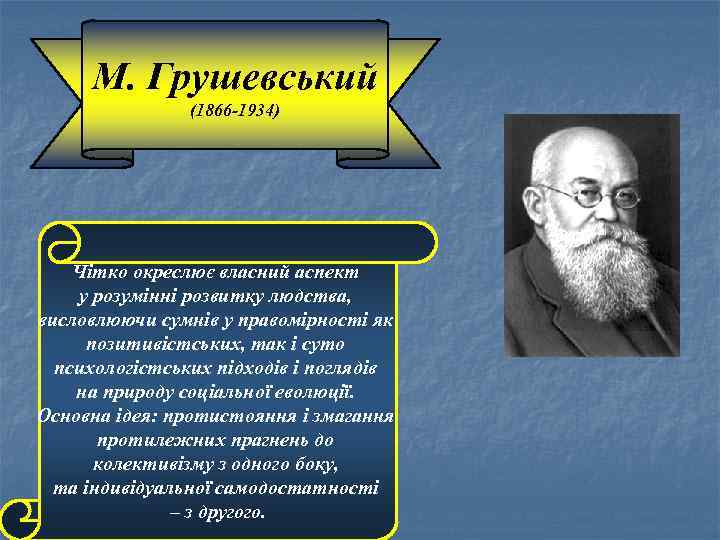 М. Грушевський
(1866-1934)

Чітко окреслює власний аспект у розумінні розвитку людства, висловлюючи сумнів у правомірності як позитивістських, так і суто психологістських підходів і поглядів на природу соціальної еволюції.
Основна ідея: протистояння і змагання протилежних прагнень до колективізму з одного боку, та індивідуальної самодостатності – з другого.